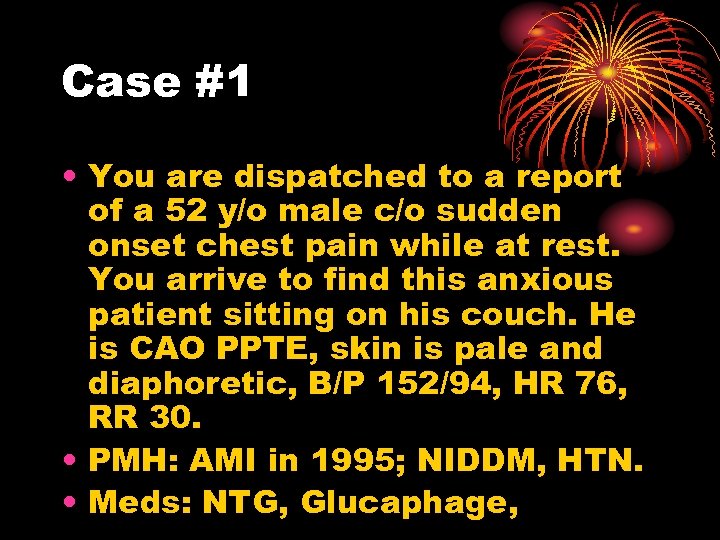 Case #1

• You are dispatched to a report of a 52 y/o male c/o sudden onset chest pain while at rest. You arrive to find this anxious patient sitting on his couch. He is CAO PPTE, skin is pale and diaphoretic, B/P 152/94, HR 76, RR 30.
• PMH: AMI in 1995; NIDDM, HTN.
• Meds: NTG, Glucaphage,